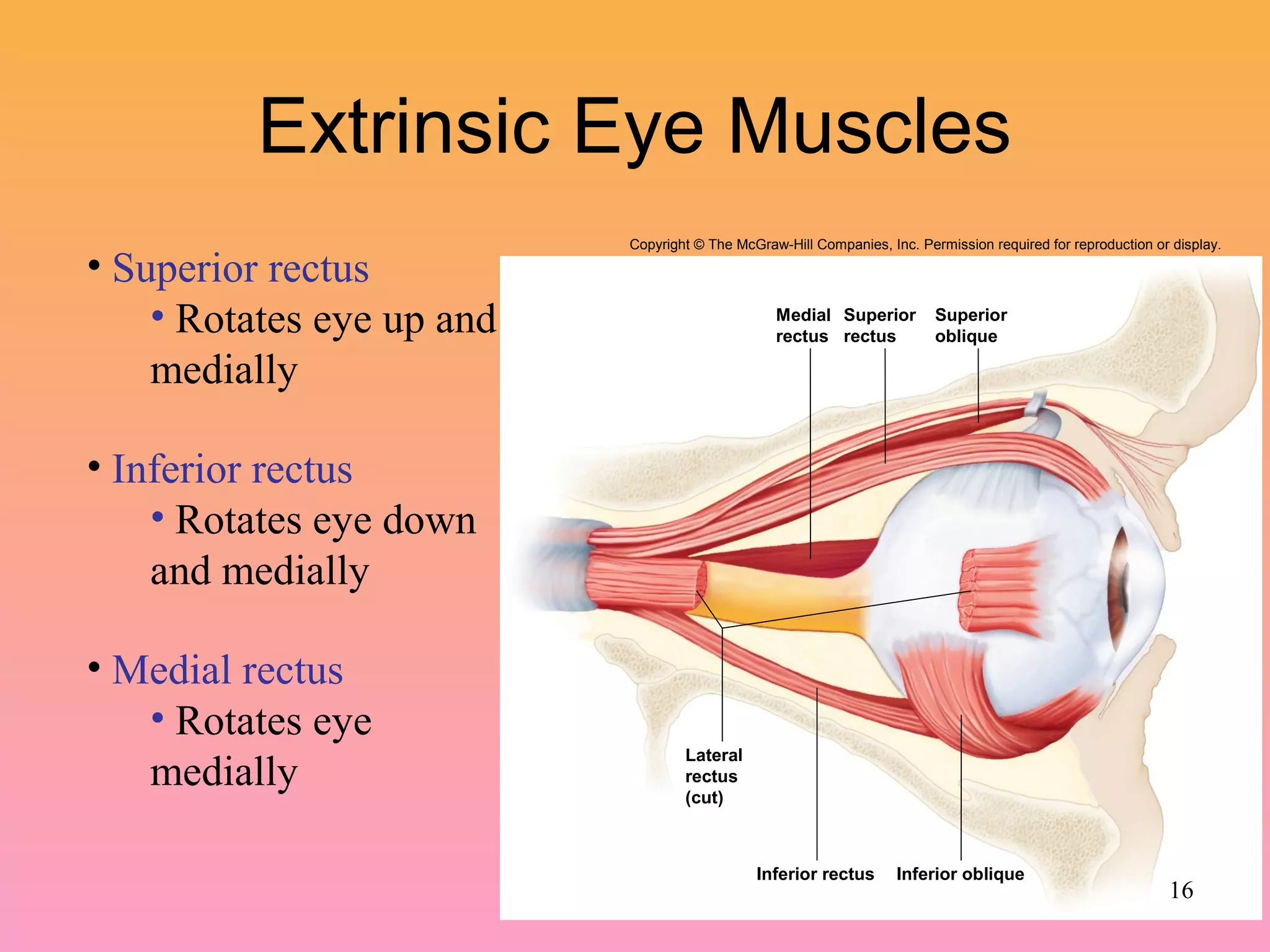 Extrinsic Eye Muscles

• Superior rectus
• Rotates eye up and medially

• Inferior rectus
• Rotates eye down and medially

• Medial rectus
• Rotates eye medially

Copyright © The McGraw-Hill Companies, Inc. Permission required for reproduction or display.

Medial rectus

Superior rectus

Superior oblique

Lateral rectus (cut)

Inferior rectus

Inferior oblique

16